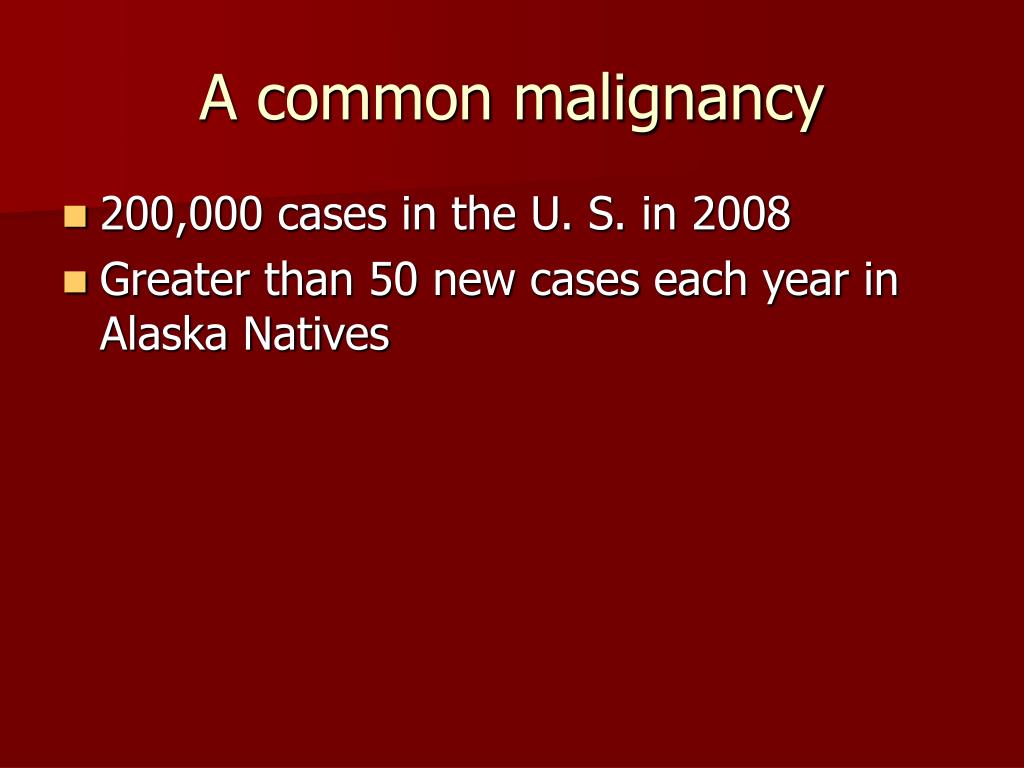 A common malignancy

- 200,000 cases in the U. S. in 2008
- Greater than 50 new cases each year in Alaska Natives